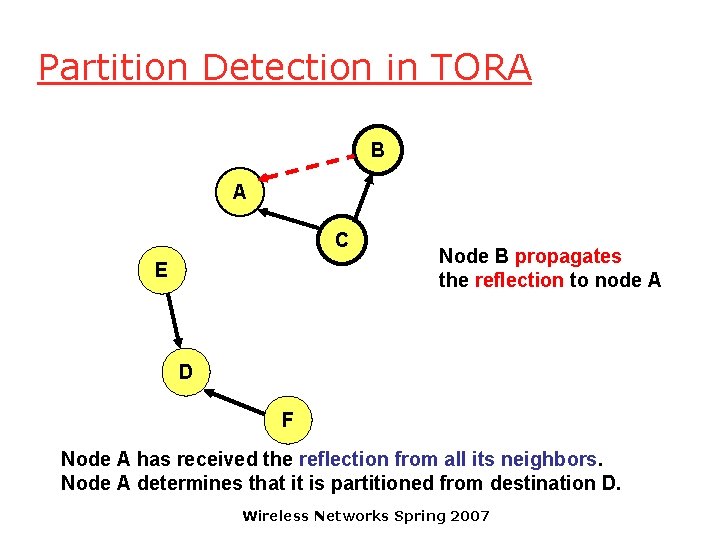 Partition Detection in TORA

B

A

C

E

D

F

Node B propagates the reflection to node A

Node A has received the reflection from all its neighbors.
Node A determines that it is partitioned from destination D.

Wireless Networks Spring 2007